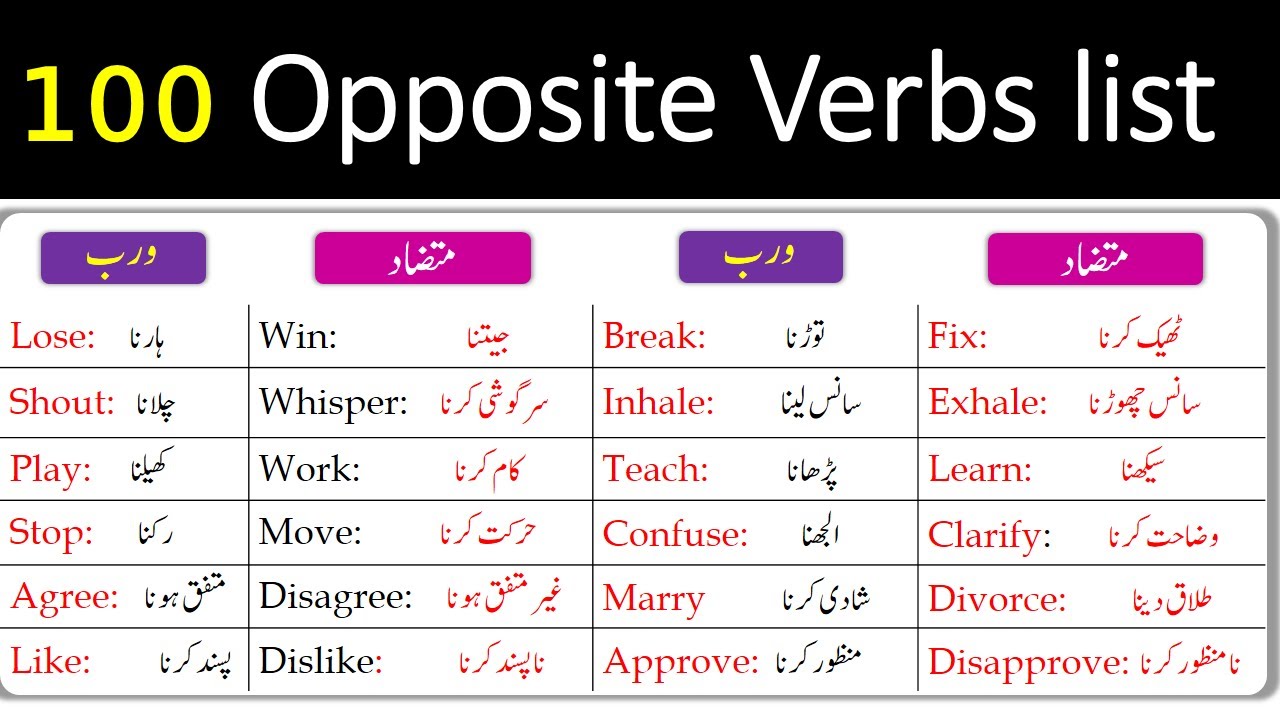 100 Opposite Verbs list

| ورب | متضاد | ورب | متضاد |
|---|---|---|---|
| Lose: ہارنا | Win: جیتنا | Break: توڑنا | Fix: ٹھیک کرنا |
| Shout: چلانا | Whisper: سرگوشی کرنا | Inhale: سانس لینا | Exhale: سانس چھوڑنا |
| Play: کھیلنا | Work: کام کرنا | Teach: پڑھانا | Learn: سیکھنا |
| Stop: رکنا | Move: حرکت کرنا | Confuse: الجھنا | Clarify: وضاحت کرنا |
| Agree: متفق ہونا | Disagree: غیر متفق ہونا | Marry شادی کرنا | Divorce: طلاق دینا |
| Like: پسند کرنا | Dislike: ناپسند کرنا | Approve: منظور کرنا | Disapprove: نامنظور کرنا |